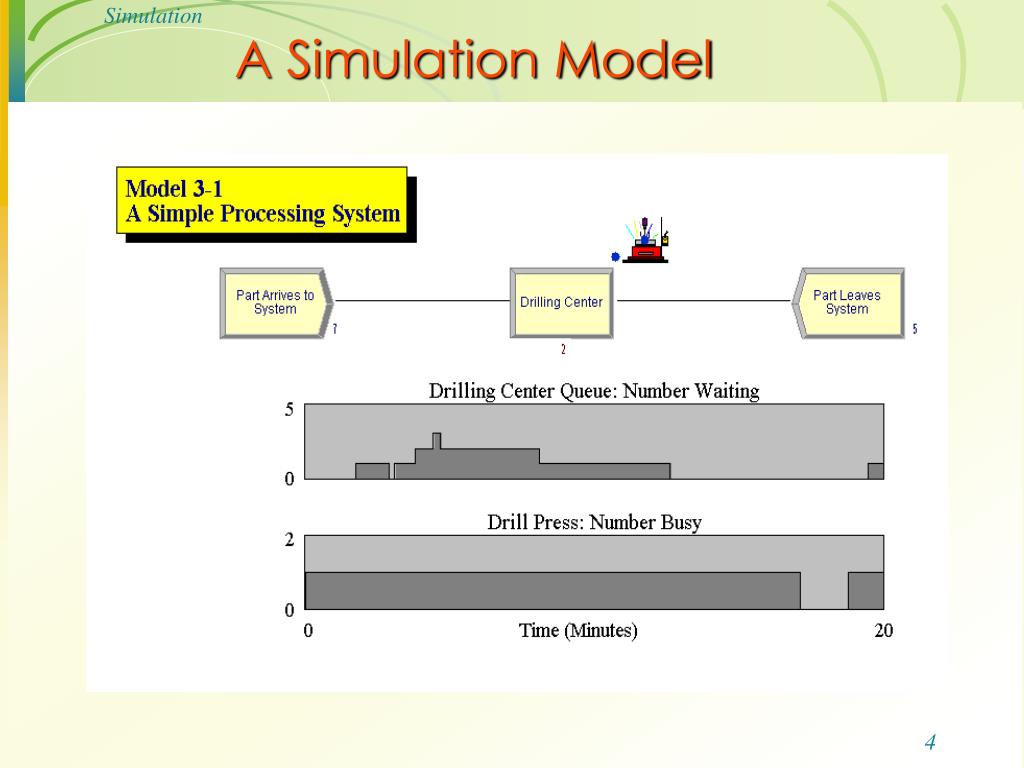 Simulation

A Simulation Model

Model 3-1
A Simple Processing System

Part Arrives to System
7

Drilling Center
2

Part Leaves System
5

Drilling Center Queue: Number Waiting
5
0

Drill Press: Number Busy
2
0
0
Time (Minutes)
20

4